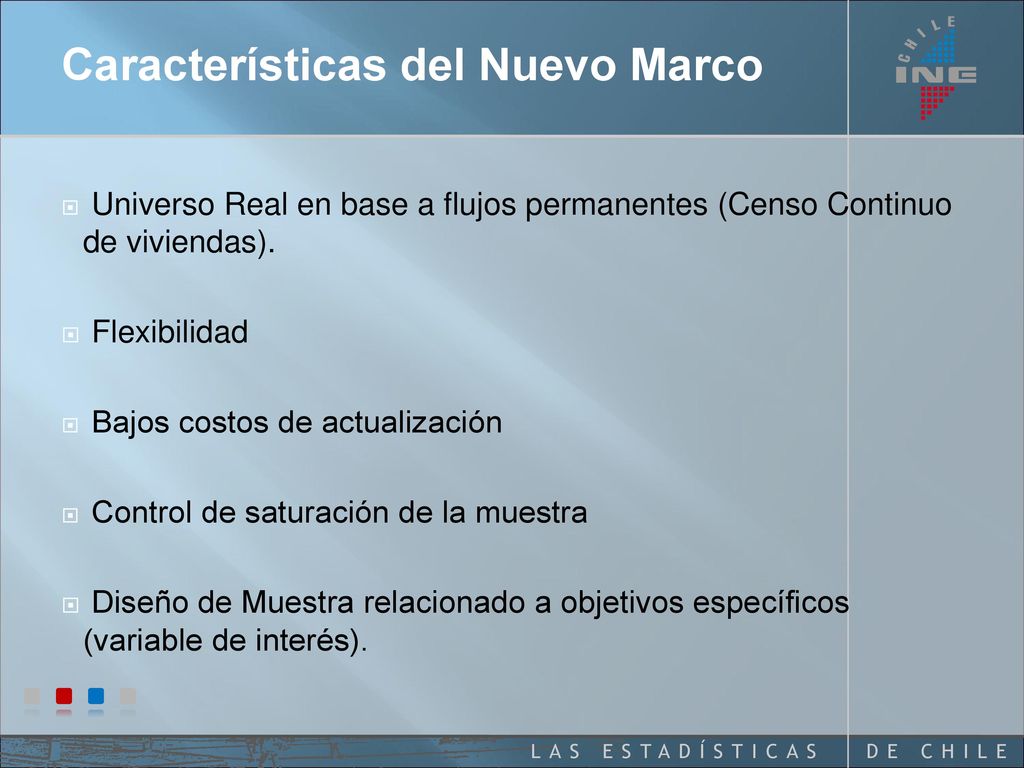 Características del Nuevo Marco

CHILE
INE

Universo Real en base a flujos permanentes (Censo Continuo de viviendas).

Flexibilidad

Bajos costos de actualización

Control de saturación de la muestra

Diseño de Muestra relacionado a objetivos específicos (variable de interés).

LAS ESTADÍSTICAS DE CHILE